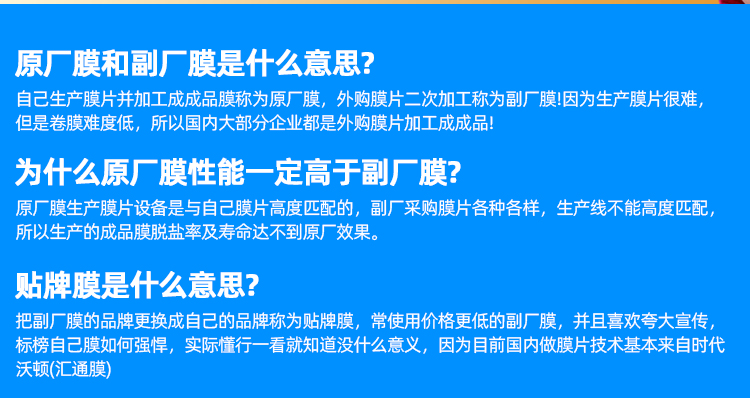 原厂膜和副厂膜是什么意思?

自己生产膜片并加工成成品膜称为原厂膜，外购膜片二次加工称为副厂膜!因为生产膜片很难，但是卷膜难度低，所以国内大部分企业都是外购膜片加工成成品!

为什么原厂膜性能一定高于副厂膜?

原厂膜生产膜片设备是与自己膜片高度匹配的，副厂采购膜片各种各样，生产线不能高度匹配，所以生产的成品膜脱盐率及寿命达不到原厂效果。

贴牌膜是什么意思?

把副厂膜的品牌更换成自己的品牌称为贴牌膜，常使用价格更低的副厂膜，并且喜欢夸大宣传，标榜自己膜如何强悍，实际懂行一看就知道没什么意义，因为目前国内做膜片技术基本来自时代沃顿(汇通膜)